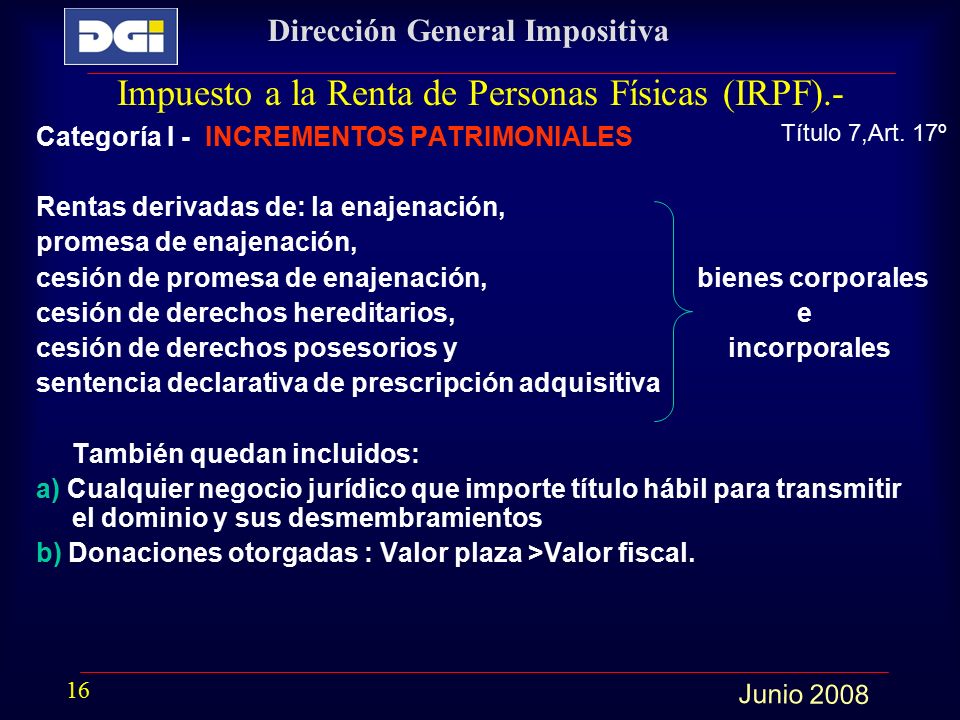 DGI

Dirección General Impositiva

Impuesto a la Renta de Personas Físicas (IRPF).-

Categoría I - INCREMENTOS PATRIMONIALES

Título 7,Art. 17º

Rentas derivadas de: la enajenación,
promesa de enajenación,
cesión de promesa de enajenación,
cesión de derechos hereditarios,
cesión de derechos posesorios y
sentencia declarativa de prescripción adquisitiva

bienes corporales
e
incorporales

También quedan incluidos:

a) Cualquier negocio jurídico que importe título hábil para transmitir el dominio y sus desmembramientos

b) Donaciones otorgadas : Valor plaza >Valor fiscal.

16

Junio 2008